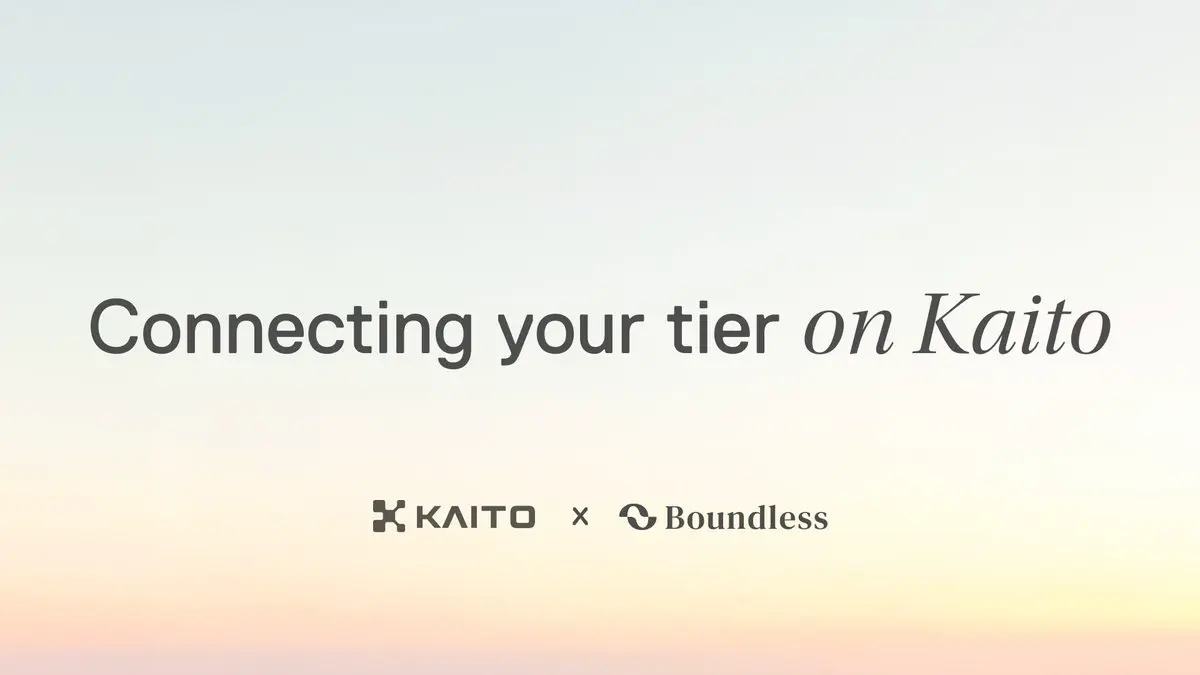 Connecting your tier on Kaito

KAITO × Boundless